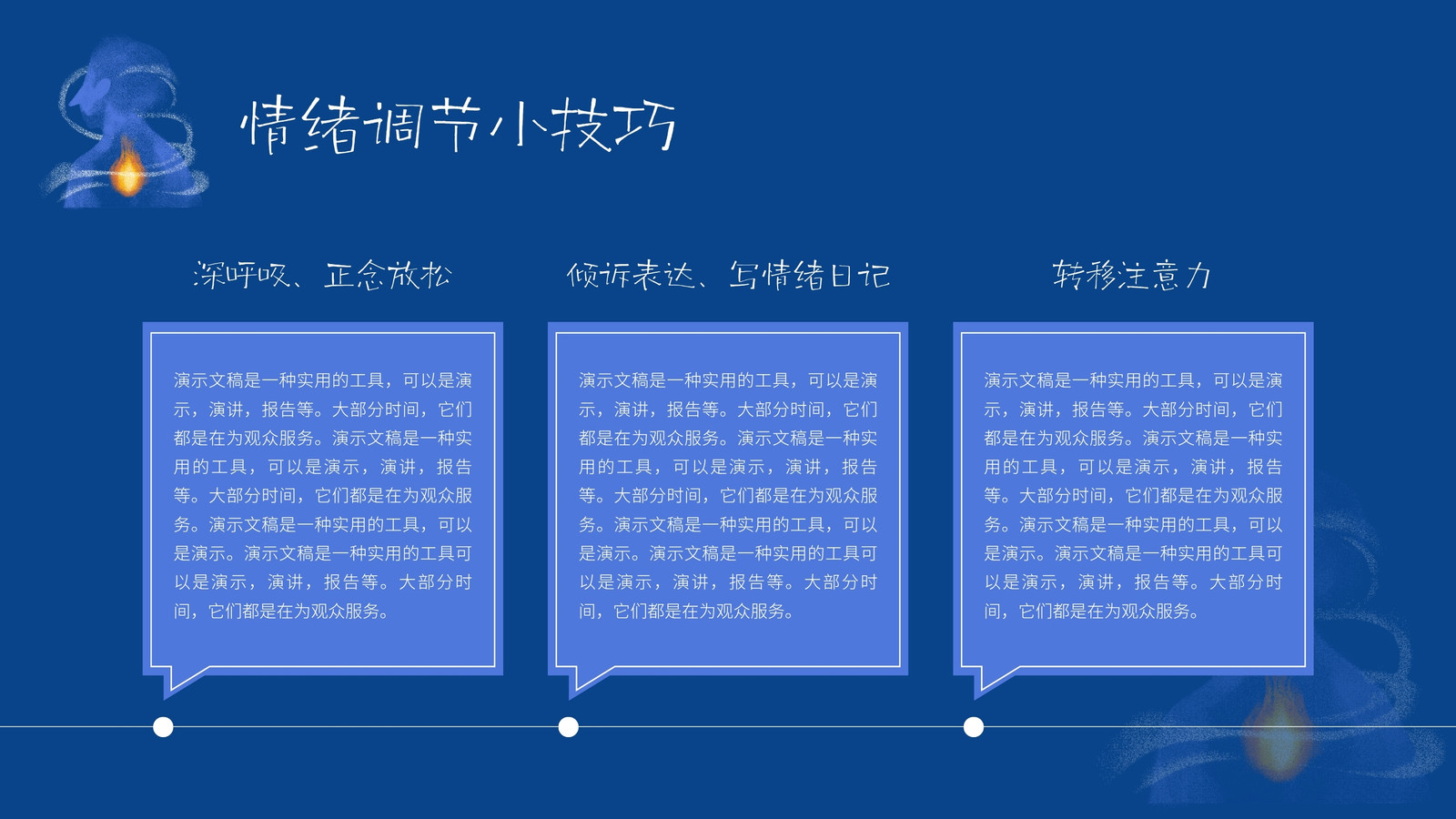 情绪调节小技巧

深呼吸、正念放松

演示文稿是一种实用的工具，可以是演示，演讲，报告等。大部分时间，它们都是在为观众服务。演示文稿是一种实用的工具，可以是演示，演讲，报告等。大部分时间，它们都是在为观众服务。演示文稿是一种实用的工具，可以是演示。演示文稿是一种实用的工具可以是演示，演讲，报告等。大部分时间，它们都是在为观众服务。

倾诉表达、写情绪日记

演示文稿是一种实用的工具，可以是演示，演讲，报告等。大部分时间，它们都是在为观众服务。演示文稿是一种实用的工具，可以是演示，演讲，报告等。大部分时间，它们都是在为观众服务。演示文稿是一种实用的工具，可以是演示。演示文稿是一种实用的工具可以是演示，演讲，报告等。大部分时间，它们都是在为观众服务。

转移注意力

演示文稿是一种实用的工具，可以是演示，演讲，报告等。大部分时间，它们都是在为观众服务。演示文稿是一种实用的工具，可以是演示，演讲，报告等。大部分时间，它们都是在为观众服务。演示文稿是一种实用的工具，可以是演示。演示文稿是一种实用的工具可以是演示，演讲，报告等。大部分时间，它们都是在为观众服务。